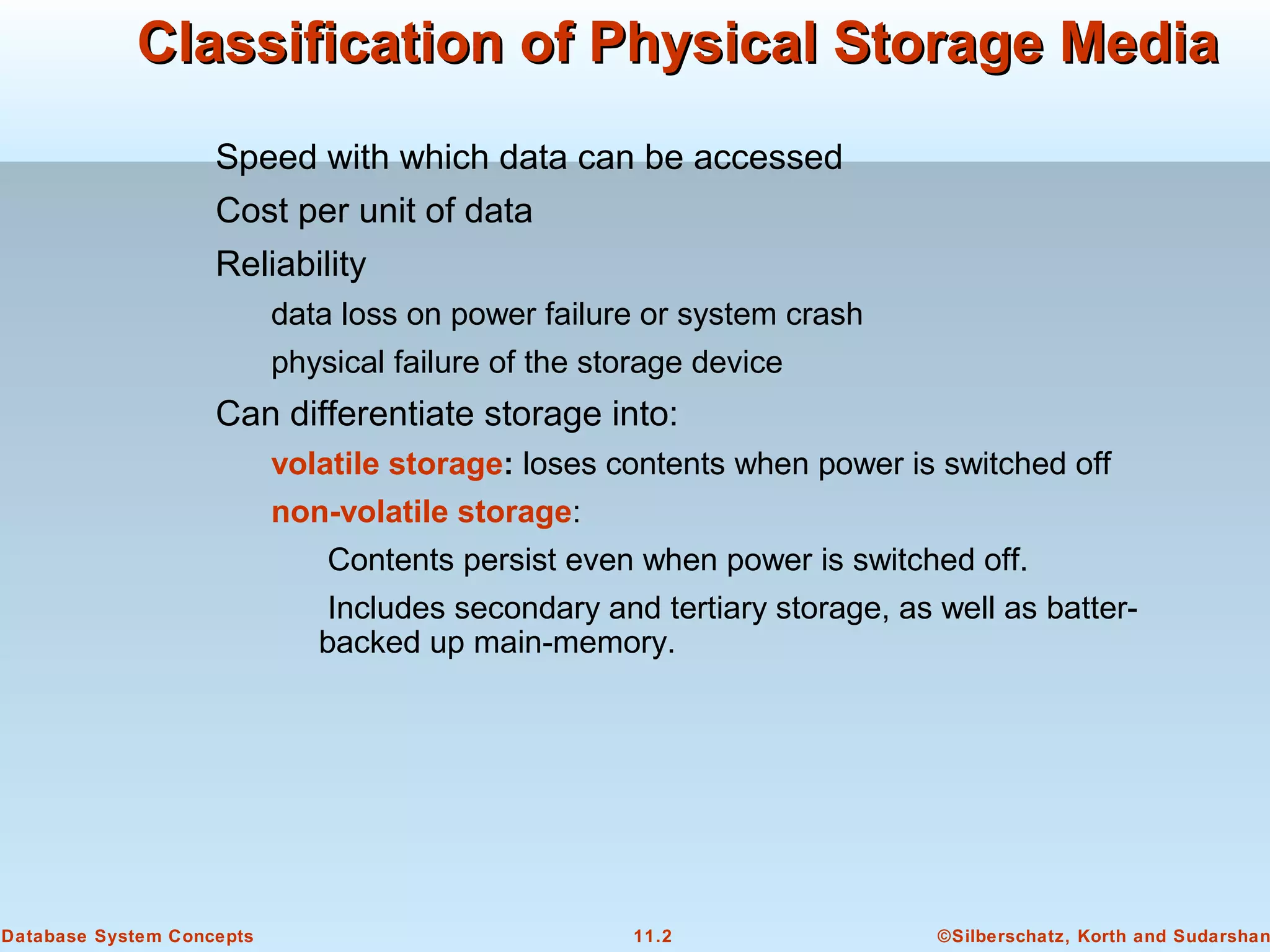 Classification of Physical Storage Media

Speed with which data can be accessed

Cost per unit of data

Reliability

data loss on power failure or system crash

physical failure of the storage device

Can differentiate storage into:

volatile storage: loses contents when power is switched off

non-volatile storage:

Contents persist even when power is switched off.

Includes secondary and tertiary storage, as well as batter-backed up main-memory.

Database System Concepts

11.2

©Silberschatz, Korth and Sudarshan